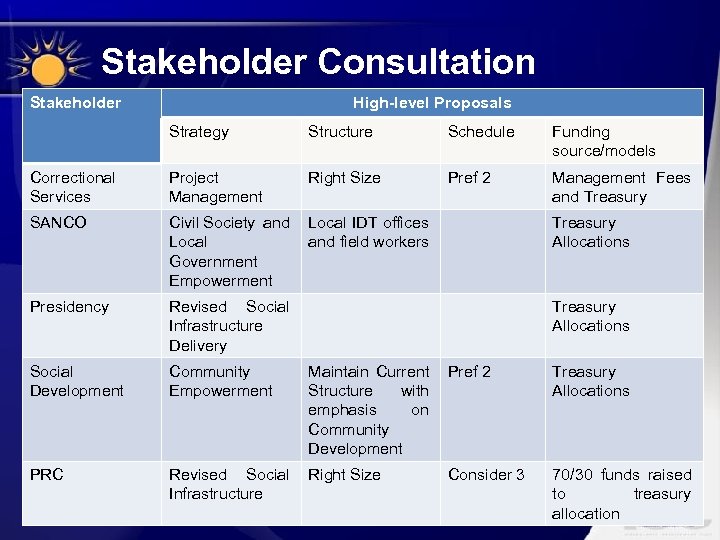 Stakeholder Consultation

| Stakeholder | High-level Proposals | | | |
|---|---|---|---|---|
| | Strategy | Structure | Schedule | Funding source/models |
| Correctional Services | Project Management | Right Size | Pref 2 | Management Fees and Treasury |
| SANCO | Civil Society and Local Government Empowerment | Local IDT offices and field workers | | Treasury Allocations |
| Presidency | Revised Social Infrastructure Delivery | | | Treasury Allocations |
| Social Development | Community Empowerment | Maintain Current Structure with emphasis on Community Development | Pref 2 | Treasury Allocations |
| PRC | Revised Social Infrastructure | Right Size | Consider 3 | 70/30 funds raised to treasury allocation |